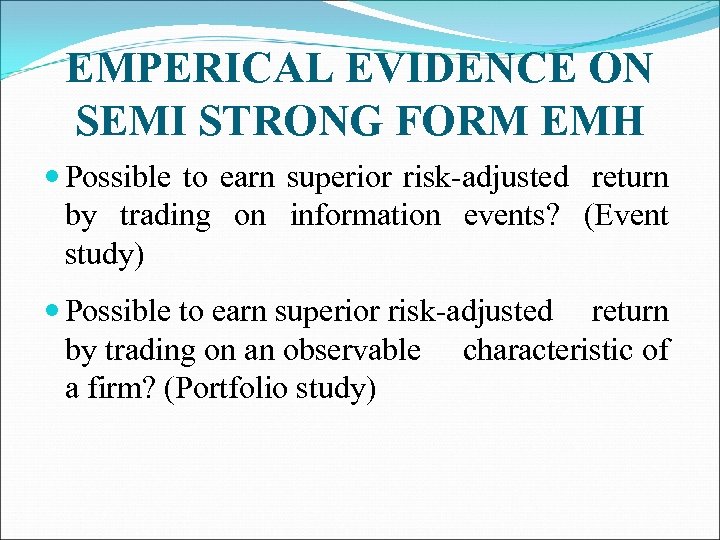 EMPERICAL EVIDENCE ON SEMI STRONG FORM EMH

Possible to earn superior risk-adjusted return by trading on information events? (Event study)

Possible to earn superior risk-adjusted return by trading on an observable characteristic of a firm? (Portfolio study)